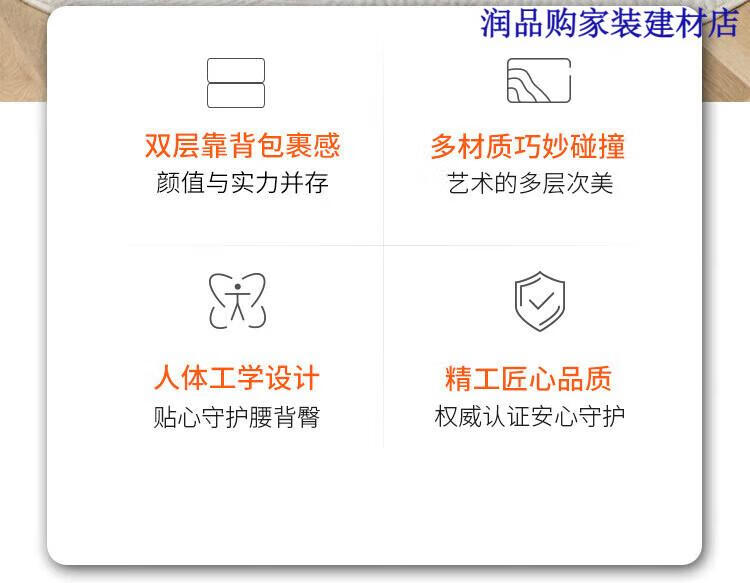 润品购家装建材店

双层靠背包裹感
颜值与实力并存

多材质巧妙碰撞
艺术的多层次美

人体工学设计
贴心守护腰背臀

精工匠心品质
权威认证安心守护